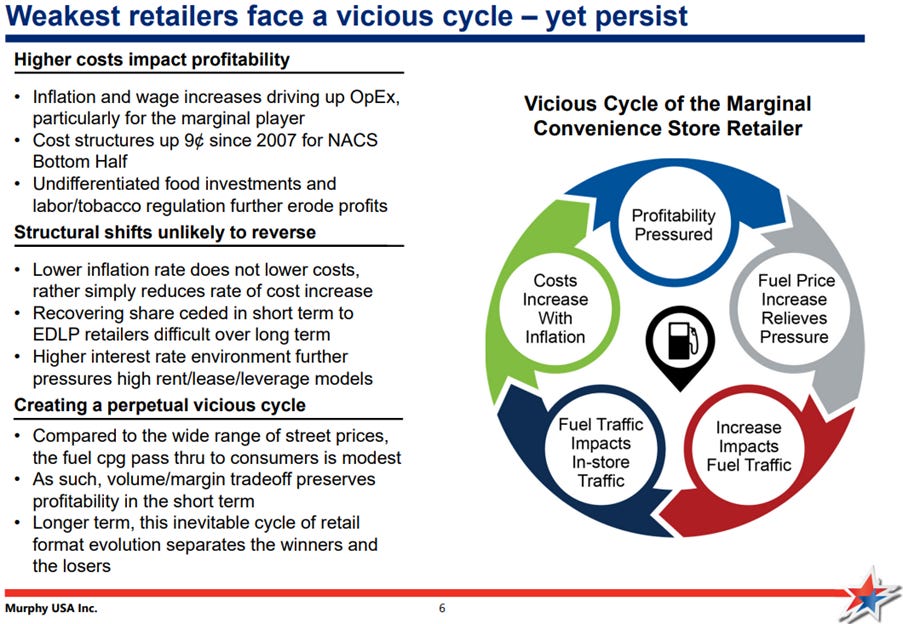 Weakest retailers face a vicious cycle – yet persist

Higher costs impact profitability

• Inflation and wage increases driving up OpEx, particularly for the marginal player
• Cost structures up 9¢ since 2007 for NACS Bottom Half
• Undifferentiated food investments and labor/tobacco regulation further erode profits

Structural shifts unlikely to reverse

• Lower inflation rate does not lower costs, rather simply reduces rate of cost increase
• Recovering share ceded in short term to EDLP retailers difficult over long term
• Higher interest rate environment further pressures high rent/lease/leverage models

Creating a perpetual vicious cycle

• Compared to the wide range of street prices, the fuel cpg pass thru to consumers is modest
• As such, volume/margin tradeoff preserves profitability in the short term
• Longer term, this inevitable cycle of retail format evolution separates the winners and the losers

Vicious Cycle of the Marginal Convenience Store Retailer

Profitability Pressured

Fuel Price Increase Relieves Pressure

Increase Impacts Fuel Traffic

Fuel Traffic Impacts In-store Traffic

Costs Increase With Inflation

Murphy USA Inc.

6